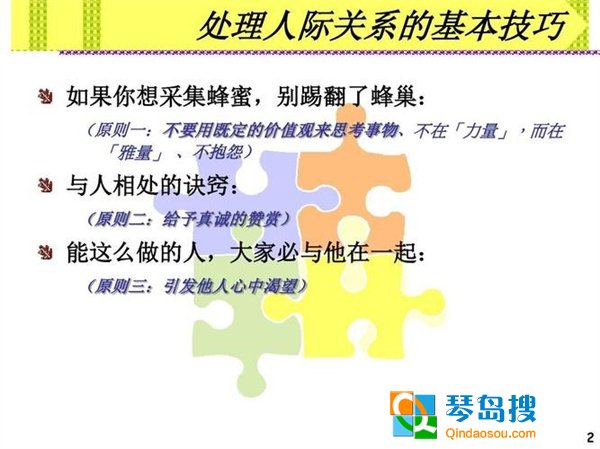 处理人际关系的基本技巧

如果你想采集蜂蜜，别踢翻了蜂巢：

（原则一：不要用既定的价值观来思考事物、不在「力量」，而在「雅量」、不抱怨）

与人相处的诀窍：

（原则二：给予真诚的赞赏）

能这么做的人，大家必与他在一起：

（原则三：引发他人心中渴望）

琴岛搜
Qindaosou.com

2